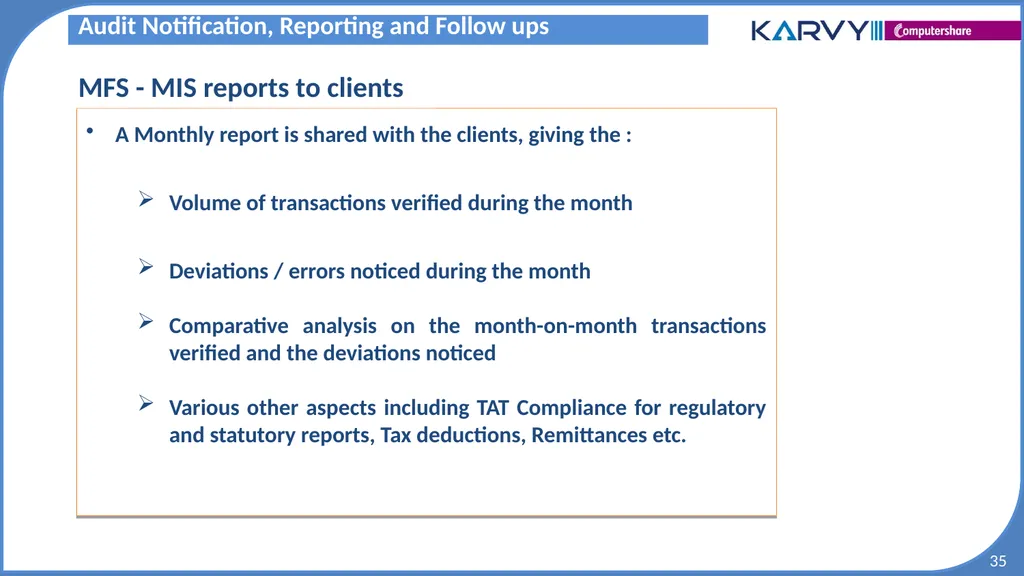 Audit Notification, Reporting and Follow ups

KARVY Computershare

MFS - MIS reports to clients

• A Monthly report is shared with the clients, giving the :

➢ Volume of transactions verified during the month

➢ Deviations / errors noticed during the month

➢ Comparative analysis on the month-on-month transactions verified and the deviations noticed

➢ Various other aspects including TAT Compliance for regulatory and statutory reports, Tax deductions, Remittances etc.

35